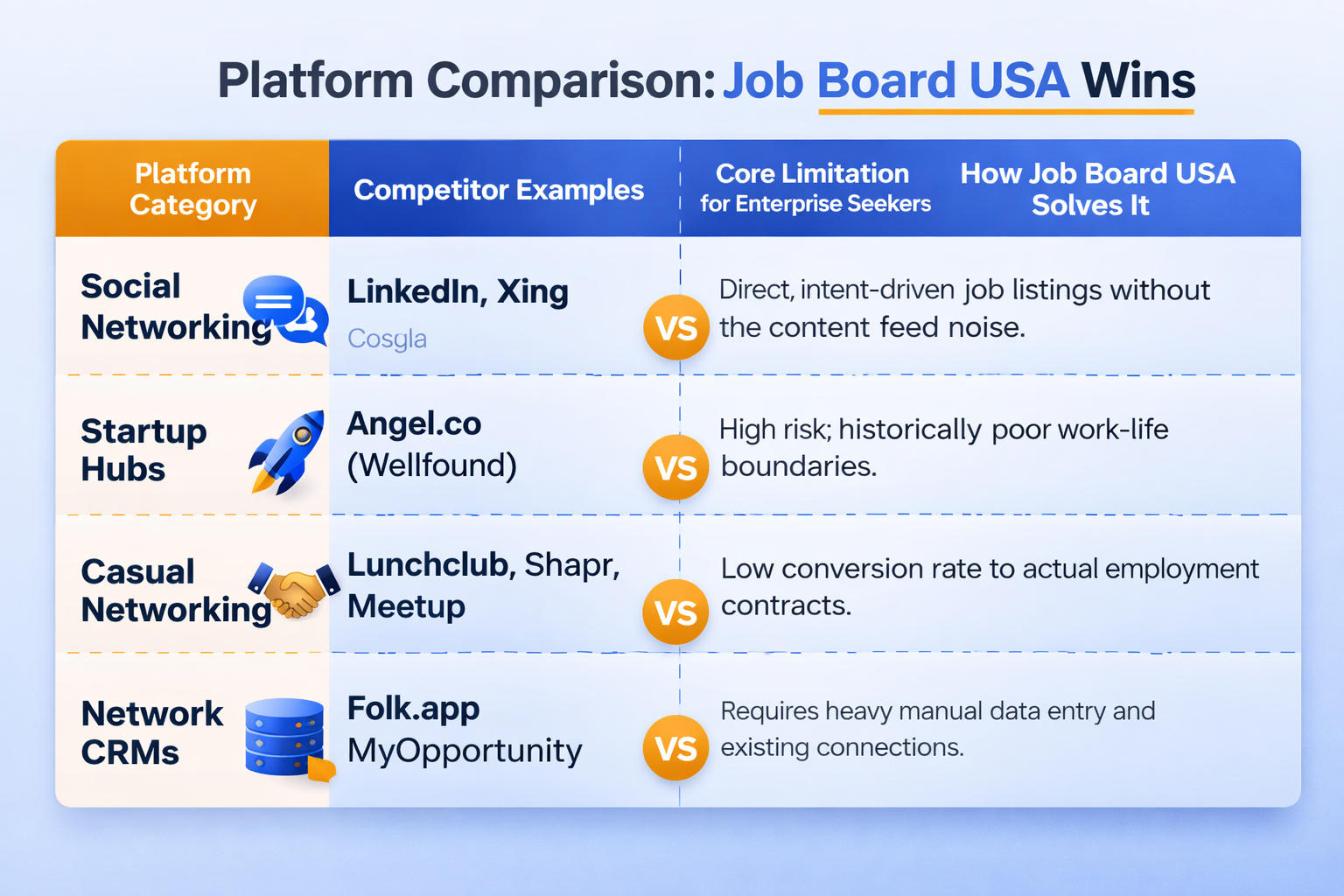 Platform Comparison: Job Board USA Wins

| Platform Category | Competitor Examples | Core Limitation for Enterprise Seekers | How Job Board USA Solves It |
|---|---|---|---|
| Social Networking | LinkedIn, Xing Cosgla | VS | Direct, intent-driven job listings without the content feed noise. |
| Startup Hubs | Angel.co (Wellfound) | VS | High risk; historically poor work-life boundaries. |
| Casual Networking | Lunchclub, Shapr, Meetup | VS | Low conversion rate to actual employment contracts. |
| Network CRMs | Folk.app MyOpportunity | VS | Requires heavy manual data entry and existing connections. |